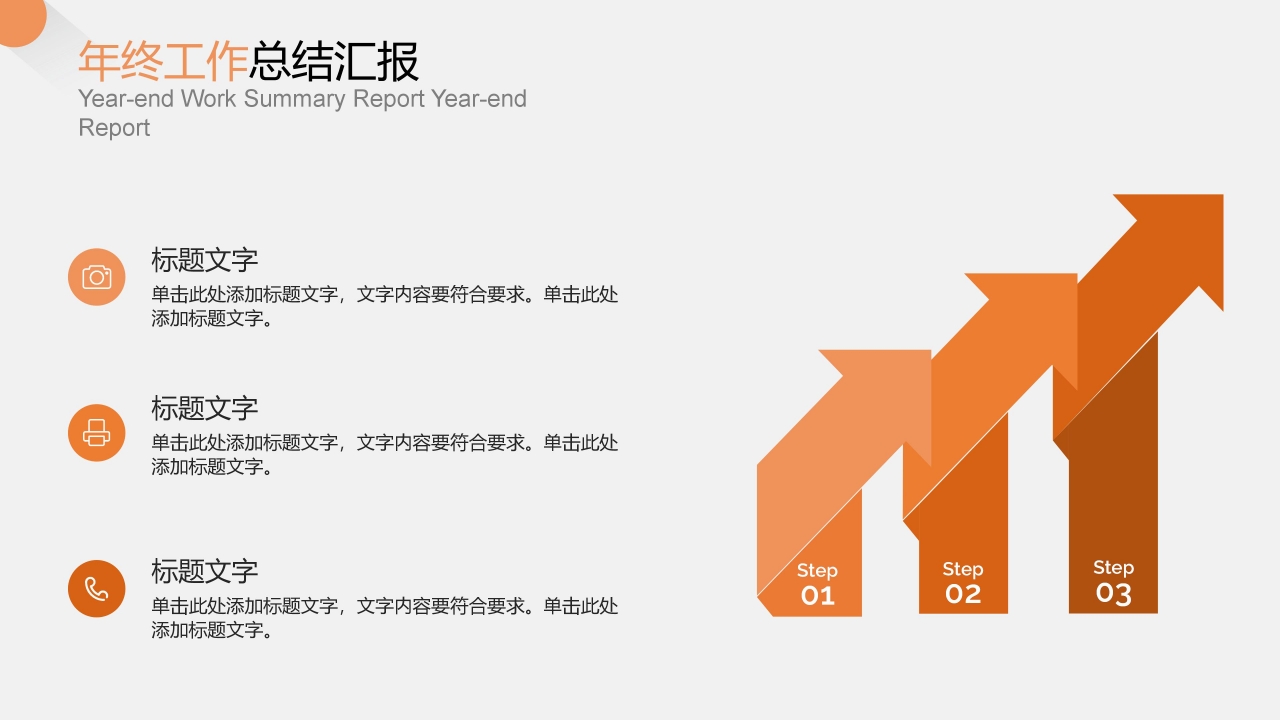 年终工作总结汇报
Year-end Work Summary Report Year-end Report

标题文字
单击此处添加标题文字，文字内容要符合要求。单击此处添加标题文字。

标题文字
单击此处添加标题文字，文字内容要符合要求。单击此处添加标题文字。

标题文字
单击此处添加标题文字，文字内容要符合要求。单击此处添加标题文字。

Step 01

Step 02

Step 03